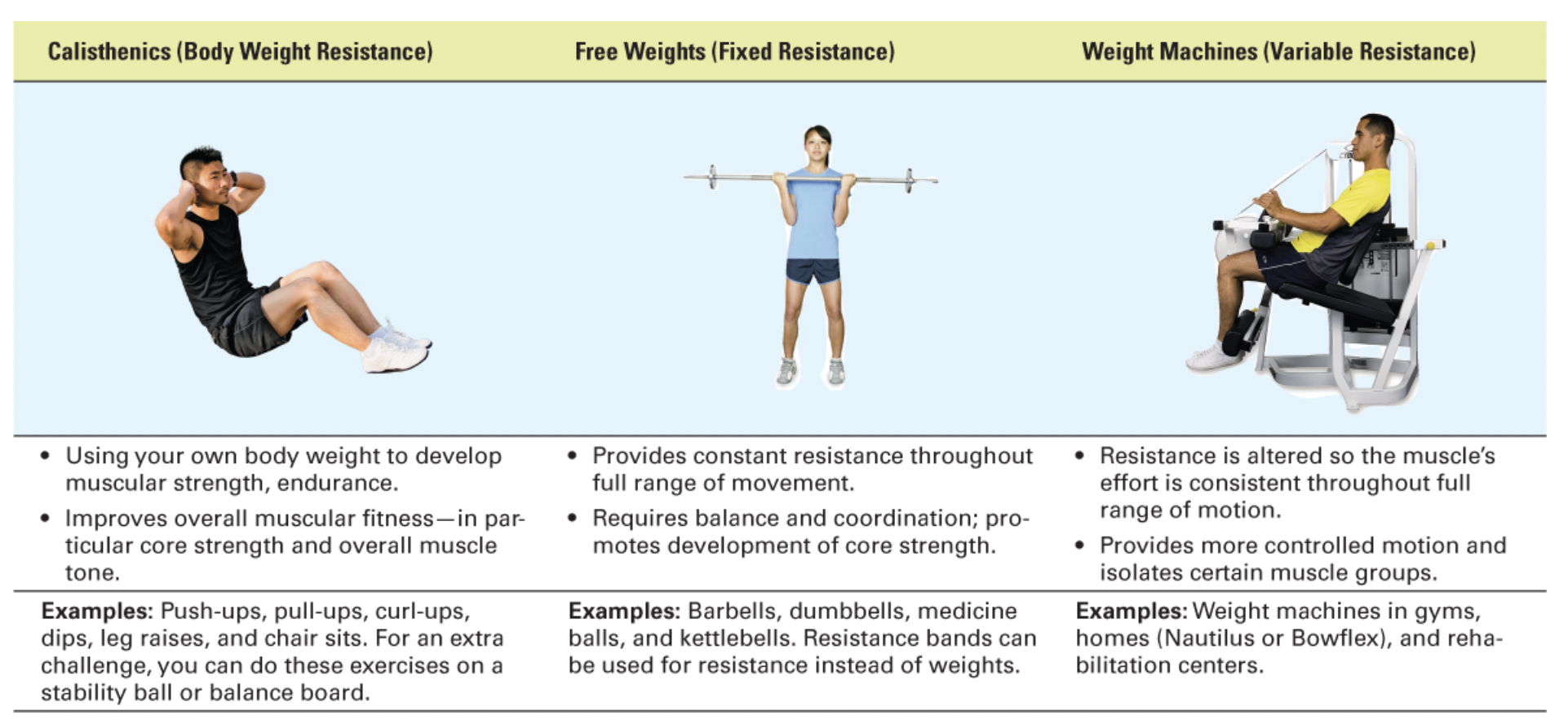 | Calisthenics (Body Weight Resistance) | Free Weights (Fixed Resistance) | Weight Machines (Variable Resistance) |
|---|---|---|
| • Using your own body weight to develop muscular strength, endurance. • Improves overall muscular fitness—in particular core strength and overall muscle tone. | • Provides constant resistance throughout full range of movement. • Requires balance and coordination; promotes development of core strength. | • Resistance is altered so the muscle's effort is consistent throughout full range of motion. • Provides more controlled motion and isolates certain muscle groups. |
| **Examples:** Push-ups, pull-ups, curl-ups, dips, leg raises, and chair sits. For an extra challenge, you can do these exercises on a stability ball or balance board. | **Examples:** Barbells, dumbbells, medicine balls, and kettlebells. Resistance bands can be used for resistance instead of weights. | **Examples:** Weight machines in gyms, homes (Nautilus or Bowflex), and rehabilitation centers. |